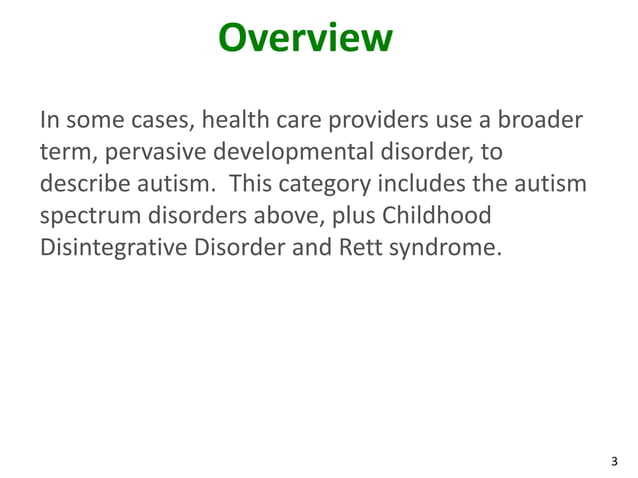 Overview

In some cases, health care providers use a broader term, pervasive developmental disorder, to describe autism. This category includes the autism spectrum disorders above, plus Childhood Disintegrative Disorder and Rett syndrome.

3